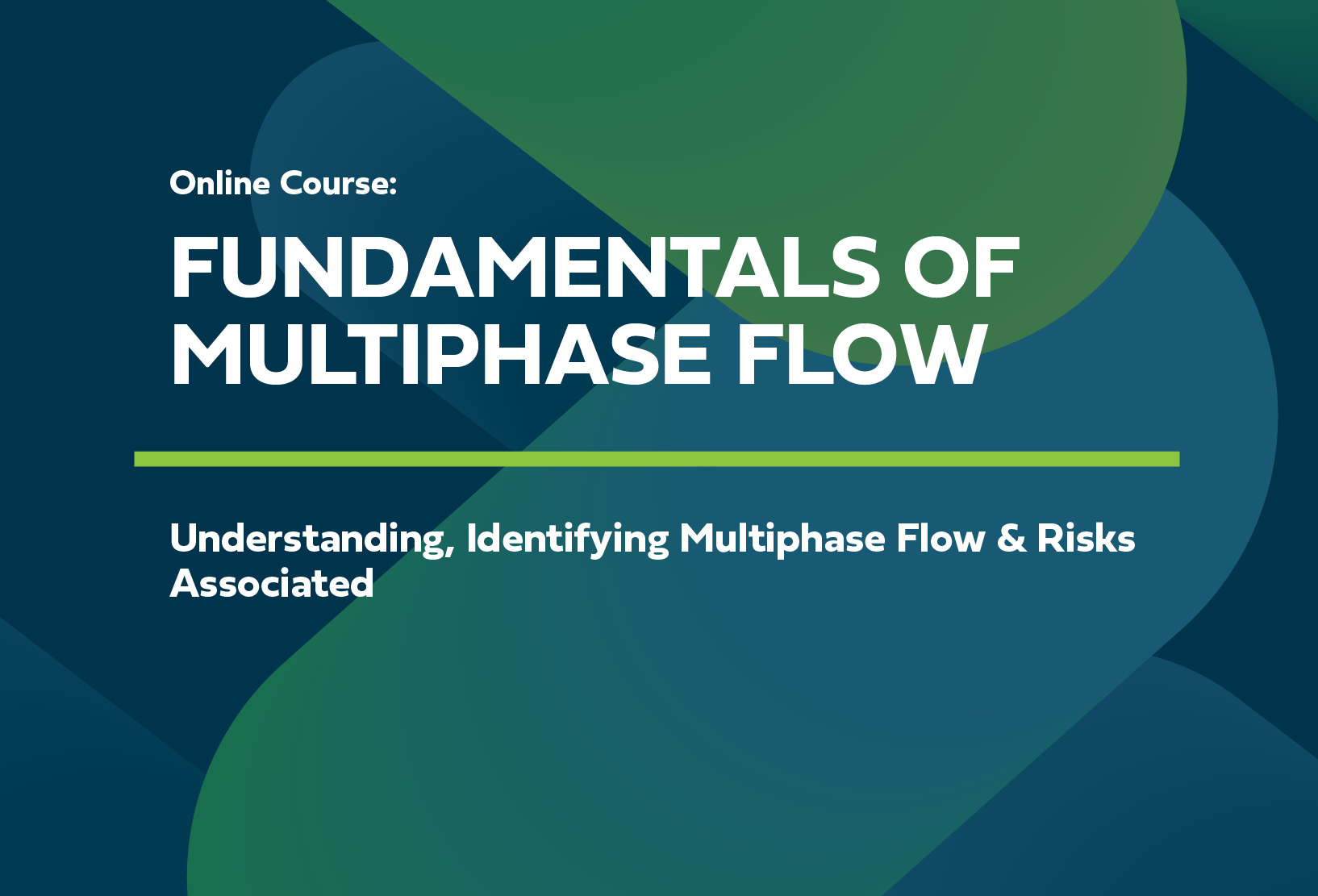 Online Course:

FUNDAMENTALS OF MULTIPHASE FLOW

Understanding, Identifying Multiphase Flow & Risks Associated